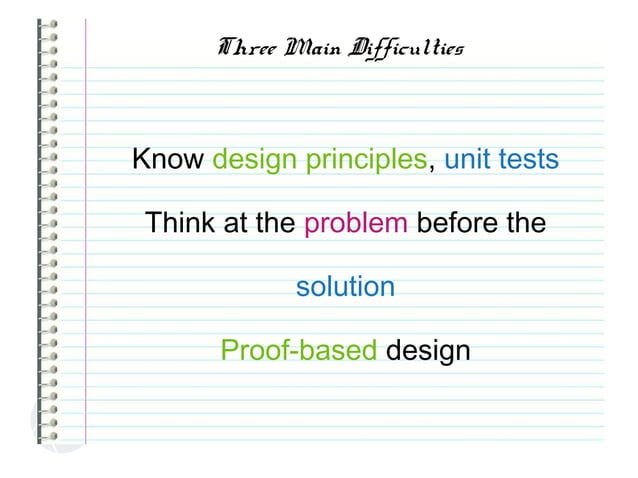 Three Main Difficulties

Know design principles, unit tests

Think at the problem before the solution

Proof-based design